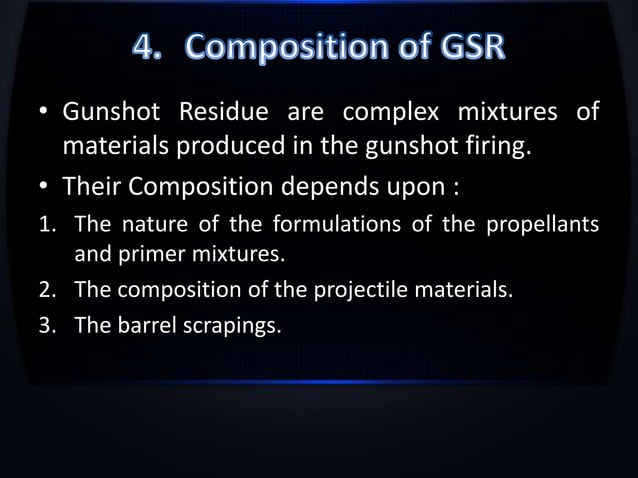 4. Composition of GSR

• Gunshot Residue are complex mixtures of materials produced in the gunshot firing.

• Their Composition depends upon :

1. The nature of the formulations of the propellants and primer mixtures.

2. The composition of the projectile materials.

3. The barrel scrapings.